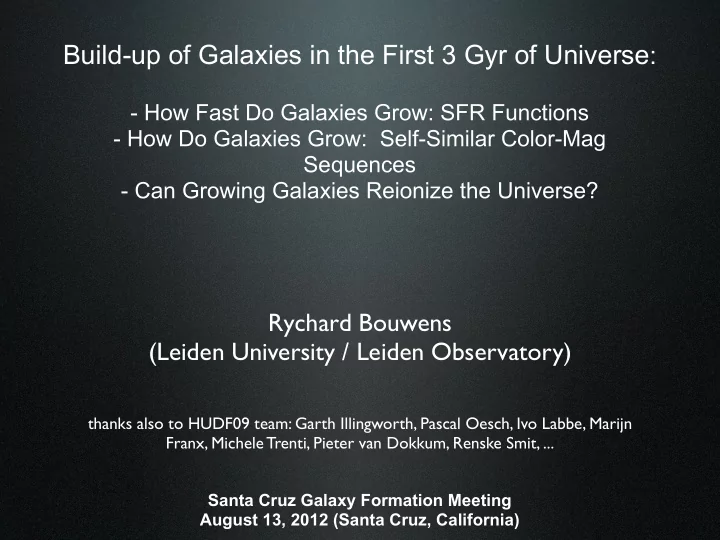 Build-up of Galaxies in the First 3 Gyr of Universe:

- How Fast Do Galaxies Grow: SFR Functions
- How Do Galaxies Grow: Self-Similar Color-Mag Sequences
- Can Growing Galaxies Reionize the Universe?

Rychard Bouwens
(Leiden University / Leiden Observatory)

thanks also to HUDF09 team: Garth Illingworth, Pascal Oesch, Ivo Labbe, Marijn Franx, Michele Trenti, Pieter van Dokkum, Renske Smit, ...

Santa Cruz Galaxy Formation Meeting
August 13, 2012 (Santa Cruz, California)